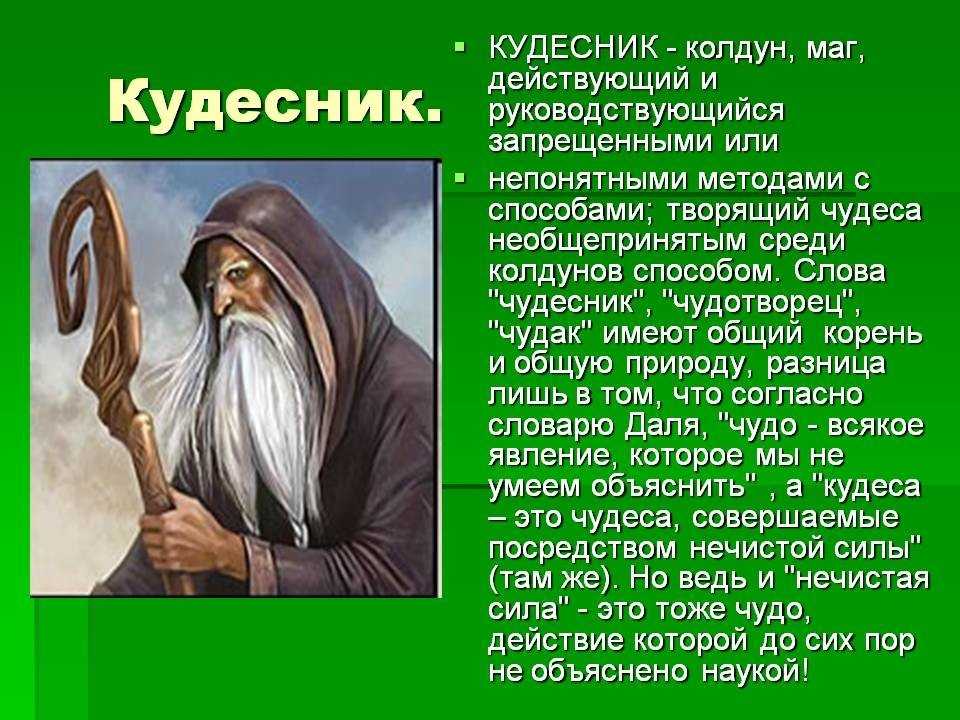 Кудесник.

▪ КУДЕСНИК - колдун, маг, действующий и руководствующийся запрещенными или

▪ непонятными методами с способами; творящий чудеса необщепринятым среди колдунов способом. Слова "чудесник", "чудотворец", "чудак" имеют общий корень и общую природу, разница лишь в том, что согласно словарю Даля, "чудо - всякое явление, которое мы не умеем объяснить" , а "кудеса – это чудеса, совершаемые посредством нечистой силы" (там же). Но ведь и "нечистая сила" - это тоже чудо, действие которой до сих пор не объяснено наукой!